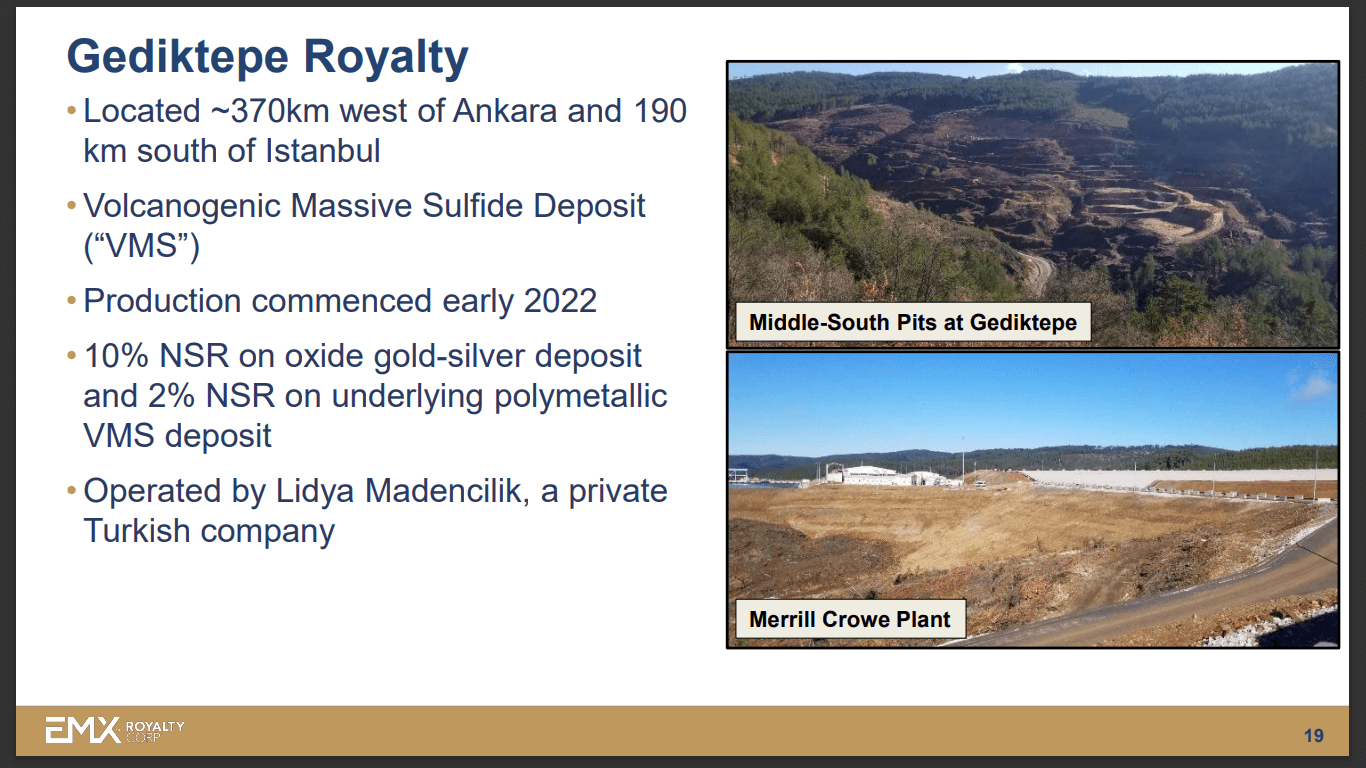 Gediktepe Royalty

• Located ~370km west of Ankara and 190 km south of Istanbul

• Volcanogenic Massive Sulfide Deposit (“VMS”)

• Production commenced early 2022

• 10% NSR on oxide gold-silver deposit and 2% NSR on underlying polymetallic VMS deposit

• Operated by Lidya Madencilik, a private Turkish company

Middle-South Pits at Gediktepe

Merrill Crowe Plant

EMX ROYALTY CORP

19